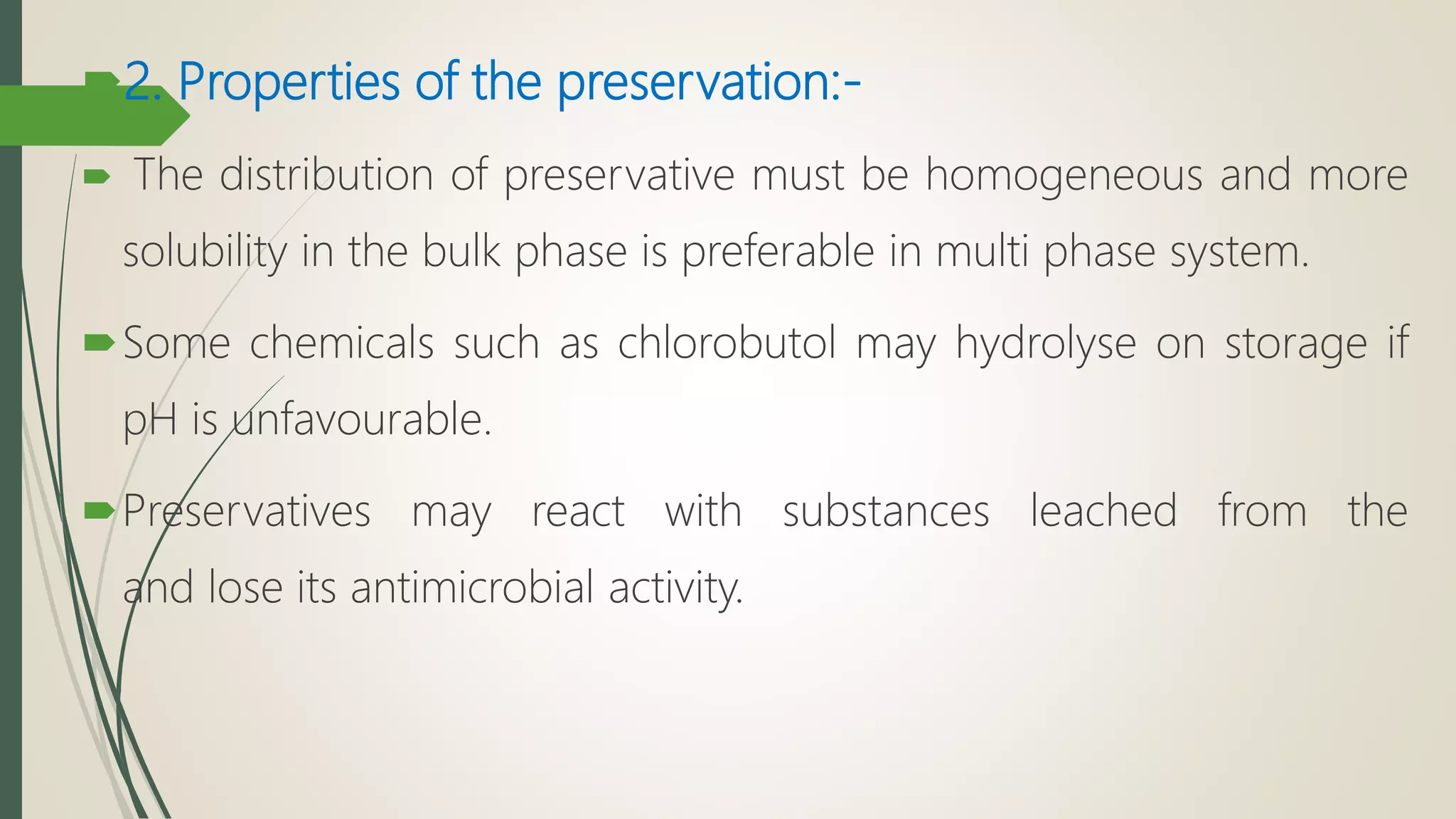 2. Properties of the preservation:-

The distribution of preservative must be homogeneous and more solubility in the bulk phase is preferable in multi phase system.

Some chemicals such as chlorobutol may hydrolyse on storage if pH is unfavourable.

Preservatives may react with substances leached from the and lose its antimicrobial activity.